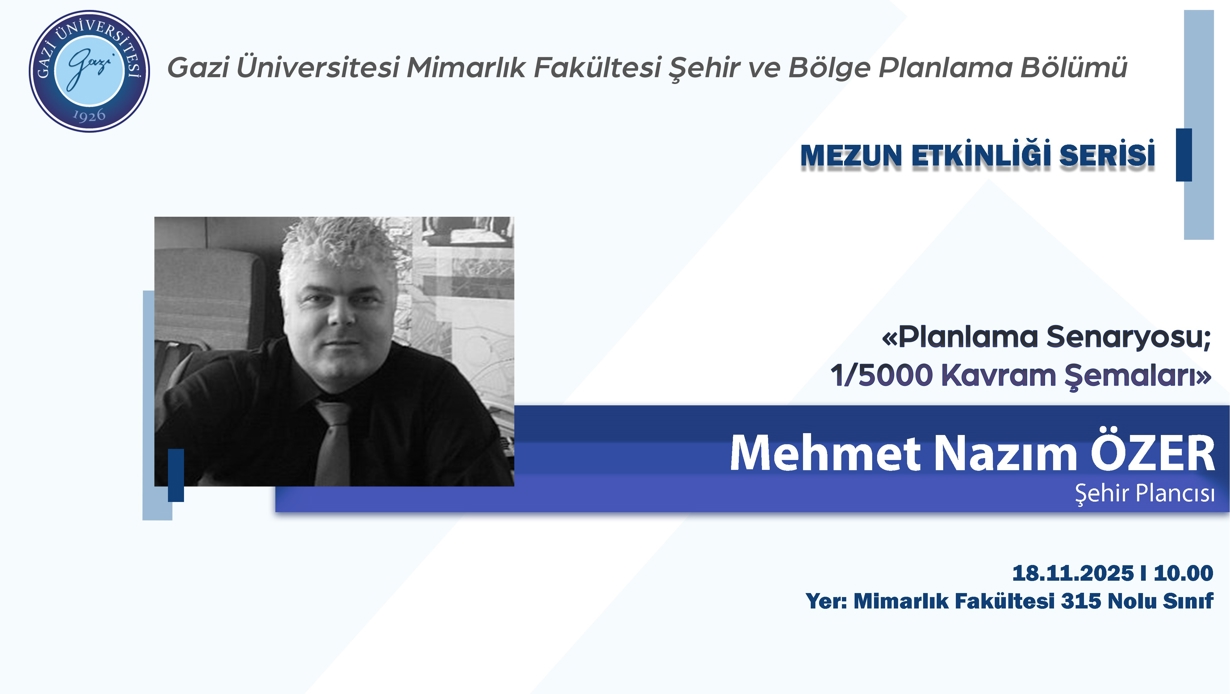 GAZİ ÜNİVERSİTESİ
Gazi
1926

Gazi Üniversitesi Mimarlık Fakültesi Şehir ve Bölge Planlama Bölümü

MEZUN ETKİNLİĞİ SERİSİ

«Planlama Senaryosu;
1/5000 Kavram Şemaları»

Mehmet Nazım ÖZER
Şehir Plancısı

18.11.2025 I 10.00
Yer: Mimarlık Fakültesi 315 Nolu Sınıf